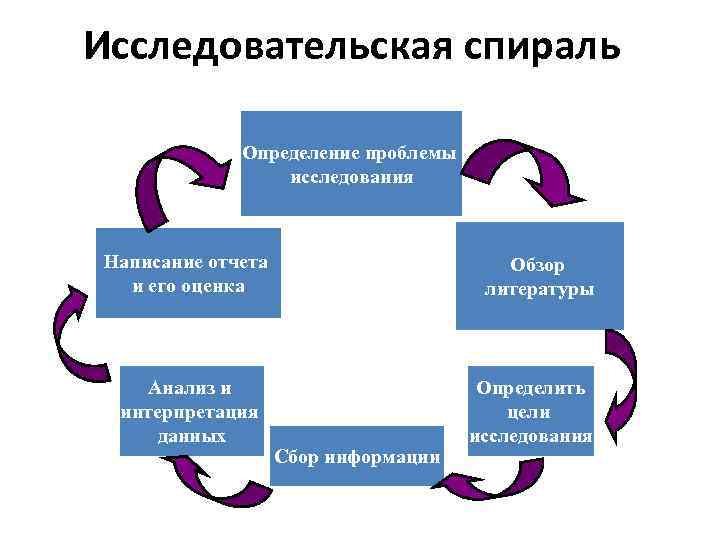 Исследовательская спираль

Определение проблемы исследования

Обзор литературы

Определить цели исследования

Сбор информации

Анализ и интерпретация данных

Написание отчета и его оценка